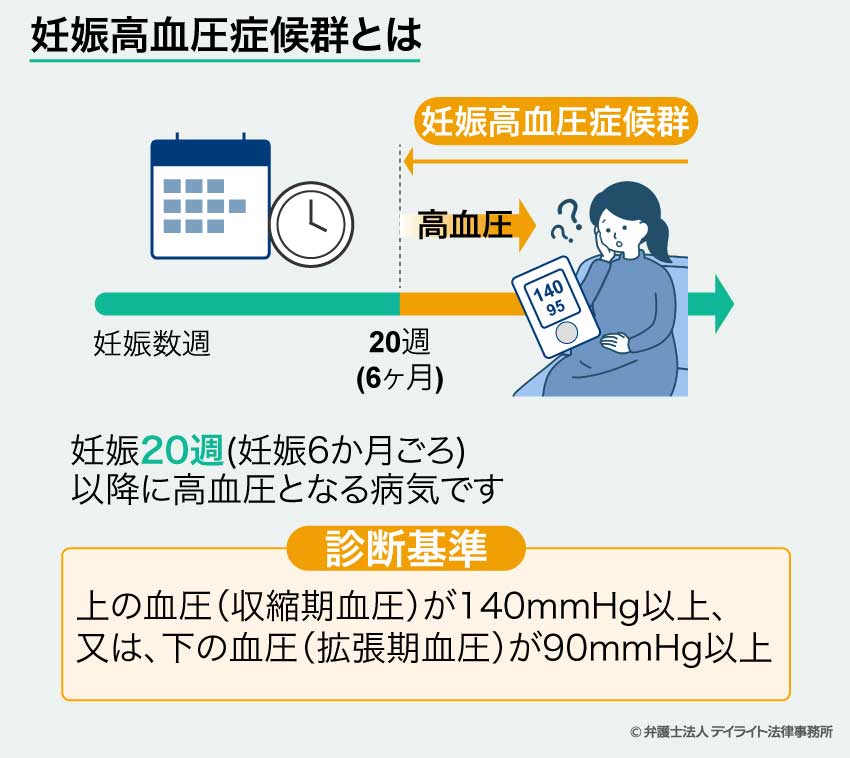 妊娠高血圧症候群とは

妊娠高血圧症候群

高血圧

140
95

妊娠数週

20週
(6ヶ月)

妊娠20週(妊娠6か月ごろ)
以降に高血圧となる病気です

診断基準

上の血圧(収縮期血圧)が140mmHg以上、
又は、下の血圧(拡張期血圧)が90mmHg以上

© 弁護士法人 デイライト法律事務所